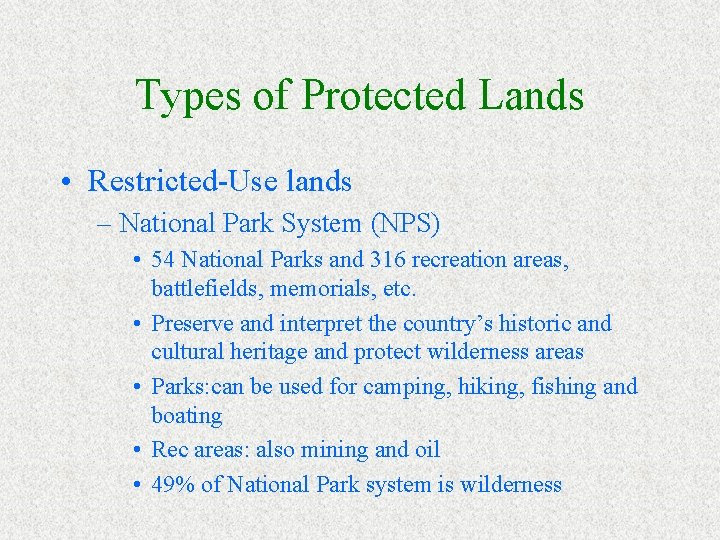 Types of Protected Lands

• Restricted-Use lands
  – National Park System (NPS)
    • 54 National Parks and 316 recreation areas, battlefields, memorials, etc.
    • Preserve and interpret the country's historic and cultural heritage and protect wilderness areas
    • Parks:can be used for camping, hiking, fishing and boating
    • Rec areas: also mining and oil
    • 49% of National Park system is wilderness